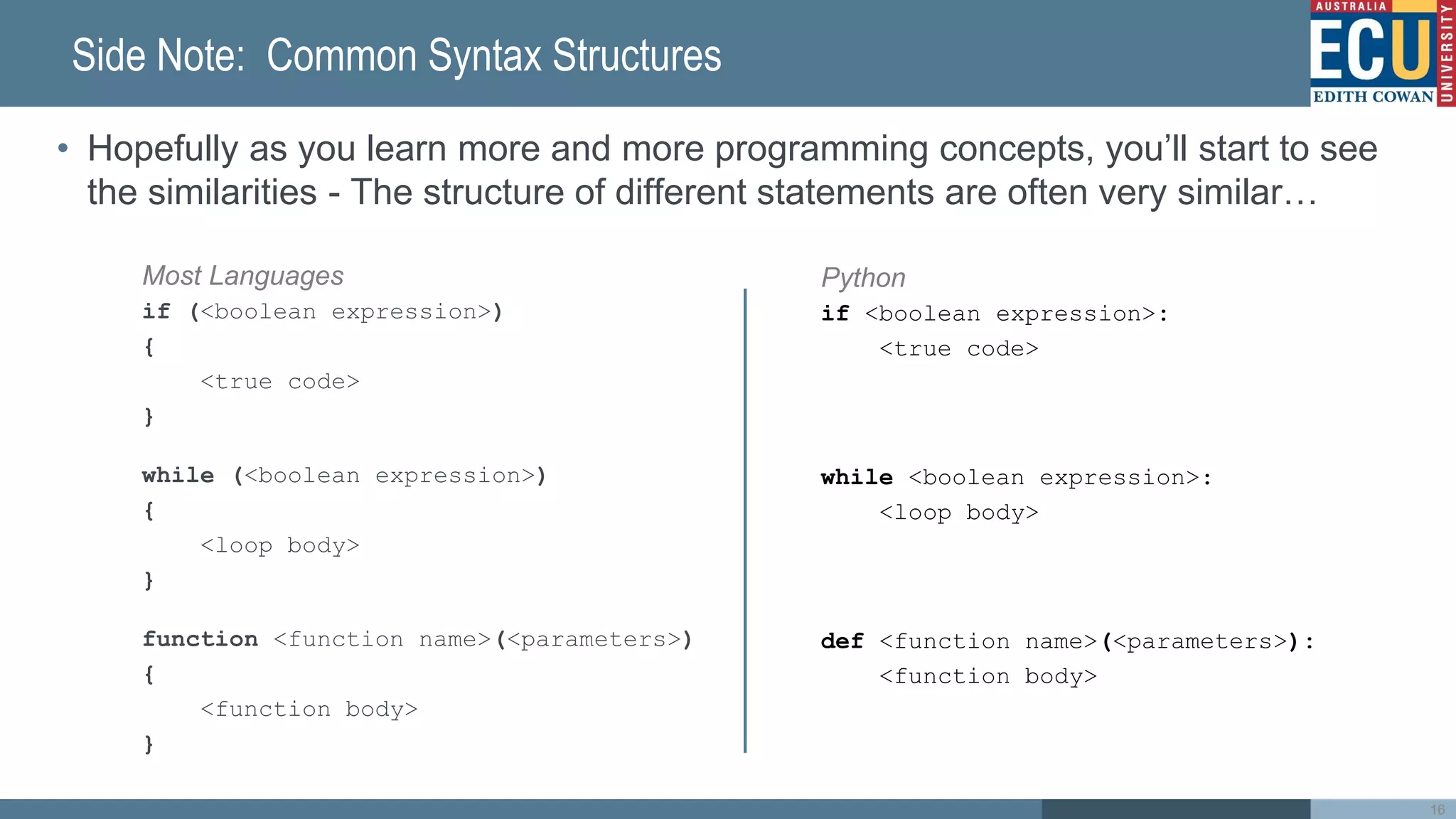 Side Note: Common Syntax Structures

AUSTRALIA
ECU
EDITH COWAN
UNIVERSITY

• Hopefully as you learn more and more programming concepts, you'll start to see the similarities - The structure of different statements are often very similar…

Most Languages

if (<boolean expression>)
{
    <true code>
}

while (<boolean expression>)
{
    <loop body>
}

function <function name>(<parameters>)
{
    <function body>
}

Python

if <boolean expression>:
    <true code>

while <boolean expression>:
    <loop body>

def <function name>(<parameters>):
    <function body>

16